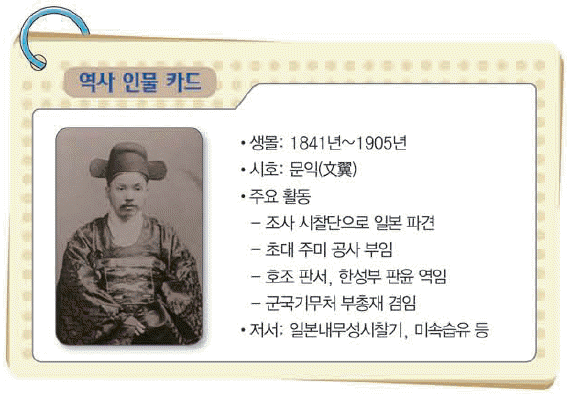 역사 인물 카드

• 생몰: 1841년~1905년
• 시호: 문익(文翼)
• 주요 활동
– 조사 시찰단으로 일본 파견
– 초대 주미 공사 부임
– 호조 판서, 한성부 판윤 역임
– 군국기무처 부총재 겸임
• 저서: 일본내무성시찰기, 미속습유 등